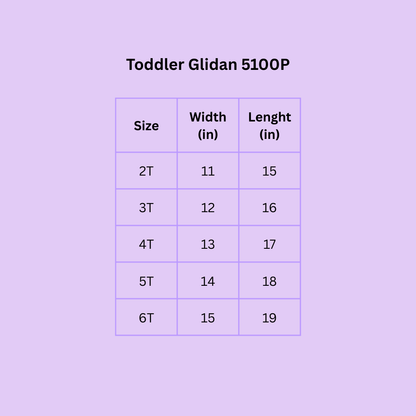 Toddler Glidan 5100P

| Size | Width (in) | Lenght (in) |
|---|---|---|
| 2T | 11 | 15 |
| 3T | 12 | 16 |
| 4T | 13 | 17 |
| 5T | 14 | 18 |
| 6T | 15 | 19 |